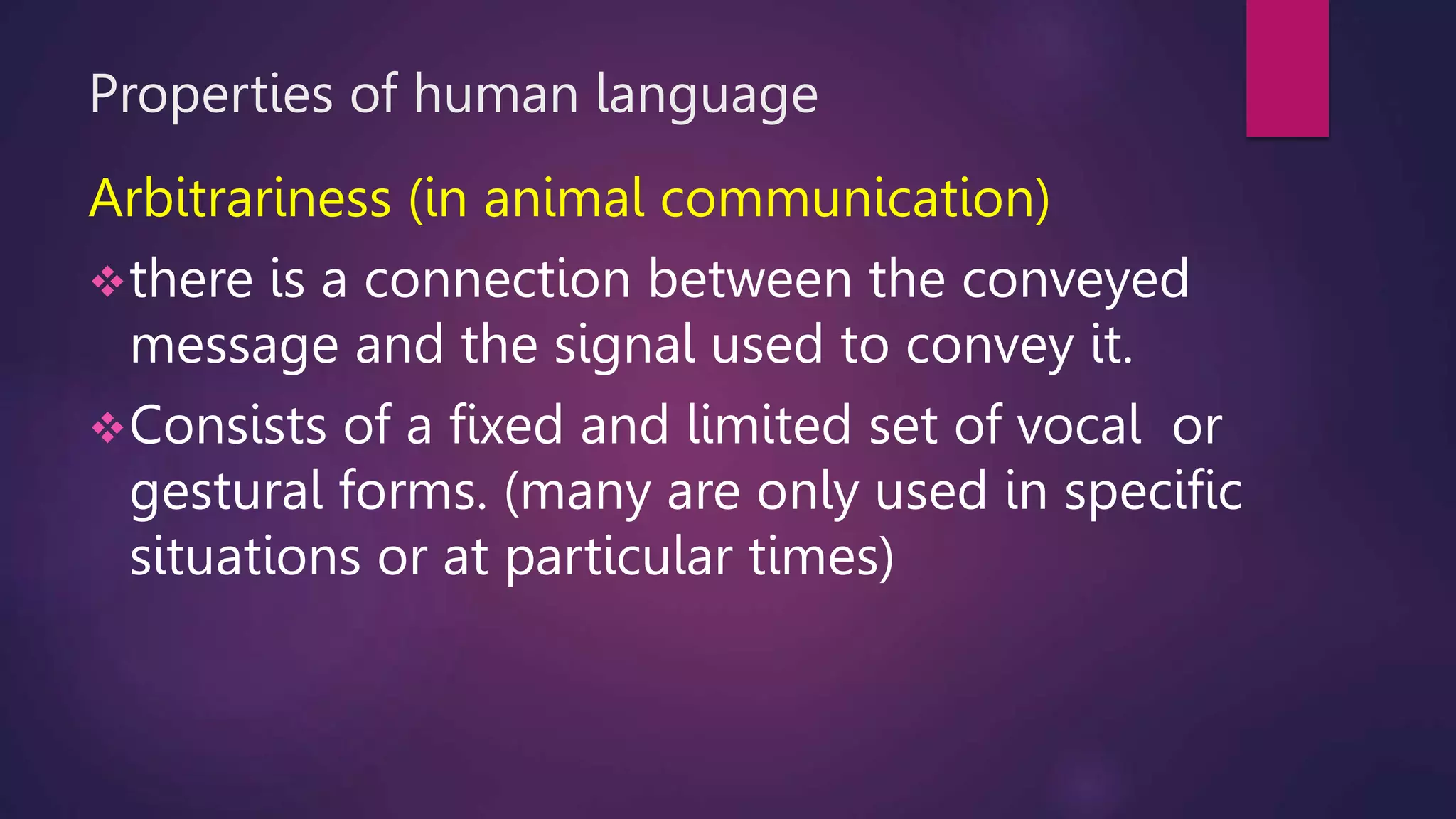 Properties of human language

Arbitrariness (in animal communication)

❖ there is a connection between the conveyed message and the signal used to convey it.

❖ Consists of a fixed and limited set of vocal or gestural forms. (many are only used in specific situations or at particular times)